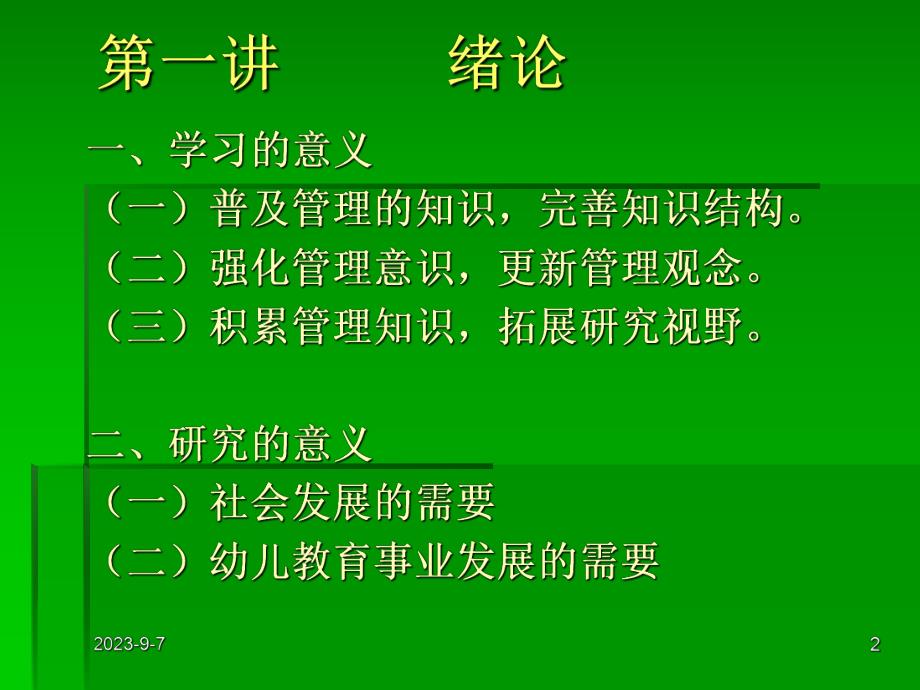 第一讲　　绪论

一、学习的意义
（一）普及管理的知识，完善知识结构。
（二）强化管理意识，更新管理观念。
（三）积累管理知识，拓展研究视野。

二、研究的意义
（一）社会发展的需要
（二）幼儿教育事业发展的需要

2023-9-7

2